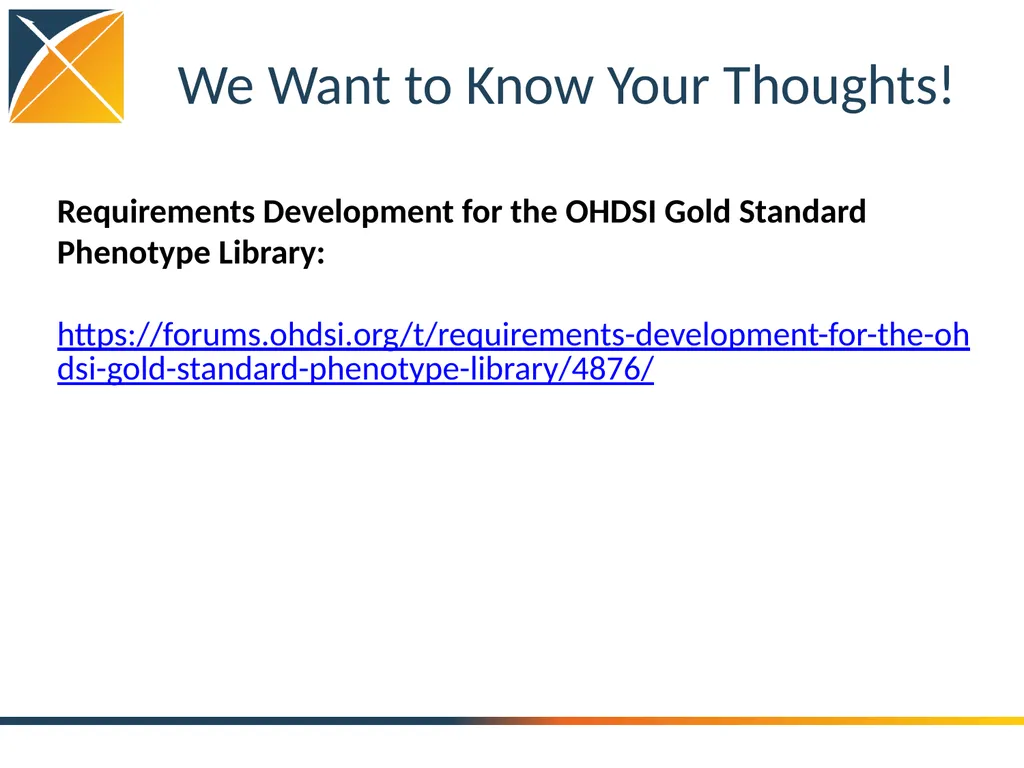 We Want to Know Your Thoughts!

**Requirements Development for the OHDSI Gold Standard Phenotype Library:**

https://forums.ohdsi.org/t/requirements-development-for-the-ohdsi-gold-standard-phenotype-library/4876/